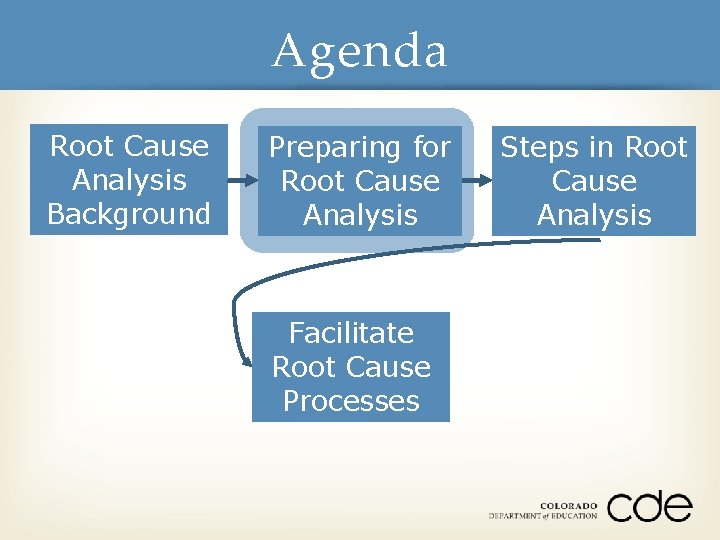 Agenda

Root Cause Analysis Background

Preparing for Root Cause Analysis

Steps in Root Cause Analysis

Facilitate Root Cause Processes

COLORADO
DEPARTMENT of EDUCATION
cde